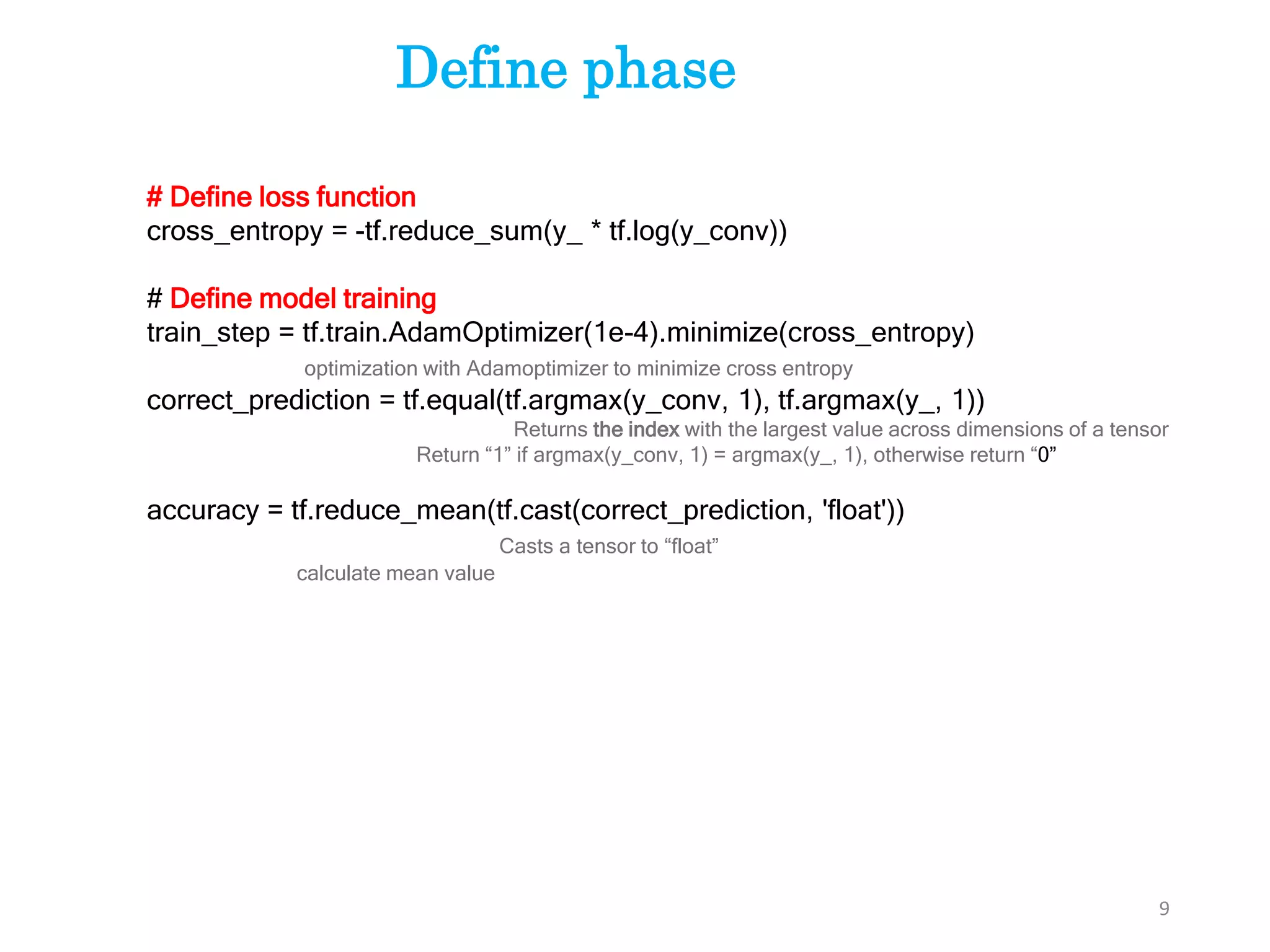 Define phase

# Define loss function
cross_entropy = -tf.reduce_sum(y_ * tf.log(y_conv))

# Define model training
train_step = tf.train.AdamOptimizer(1e-4).minimize(cross_entropy)

optimization with Adamoptimizer to minimize cross entropy

correct_prediction = tf.equal(tf.argmax(y_conv, 1), tf.argmax(y_, 1))

Returns the index with the largest value across dimensions of a tensor

Return “1” if argmax(y_conv, 1) = argmax(y_, 1), otherwise return “0”

accuracy = tf.reduce_mean(tf.cast(correct_prediction, 'float'))

Casts a tensor to “float”

calculate mean value

9